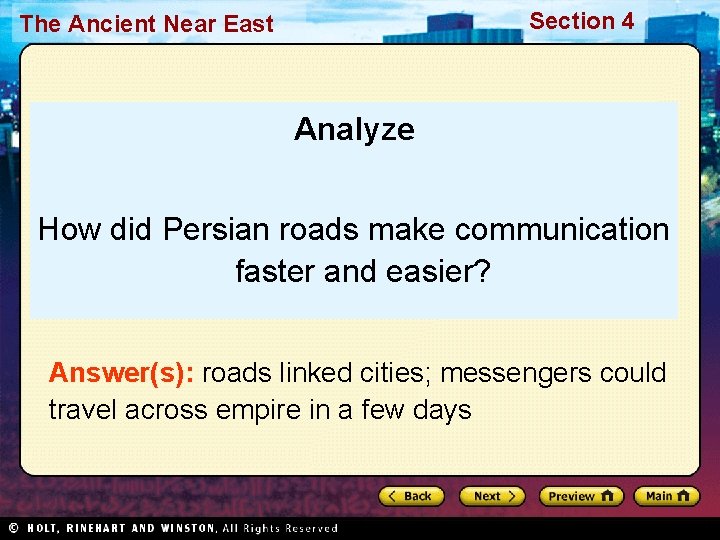 The Ancient Near East

Section 4

Analyze

How did Persian roads make communication faster and easier?

Answer(s): roads linked cities; messengers could travel across empire in a few days

Back

Next

Preview

Main

© HOLT, RINEHART AND WINSTON, All Rights Reserved